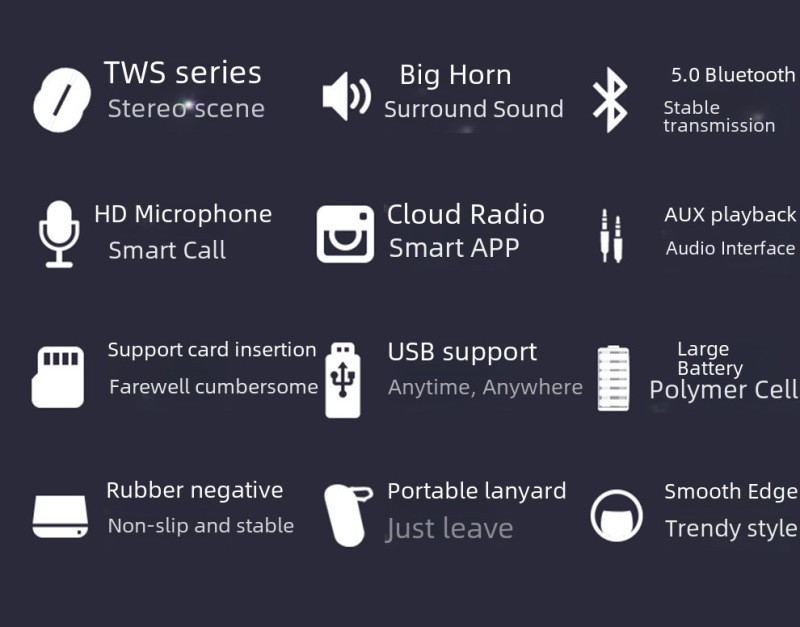 TWS series
Stereo scene

Big Horn
Surround Sound

5.0 Bluetooth
Stable transmission

HD Microphone
Smart Call

Cloud Radio
Smart APP

AUX playback
Audio Interface

Support card insertion
Farewell cumbersome

USB support
Anytime, Anywhere

Large Battery
Polymer Cell

Rubber negative
Non-slip and stable

Portable lanyard
Just leave

Smooth Edge
Trendy style